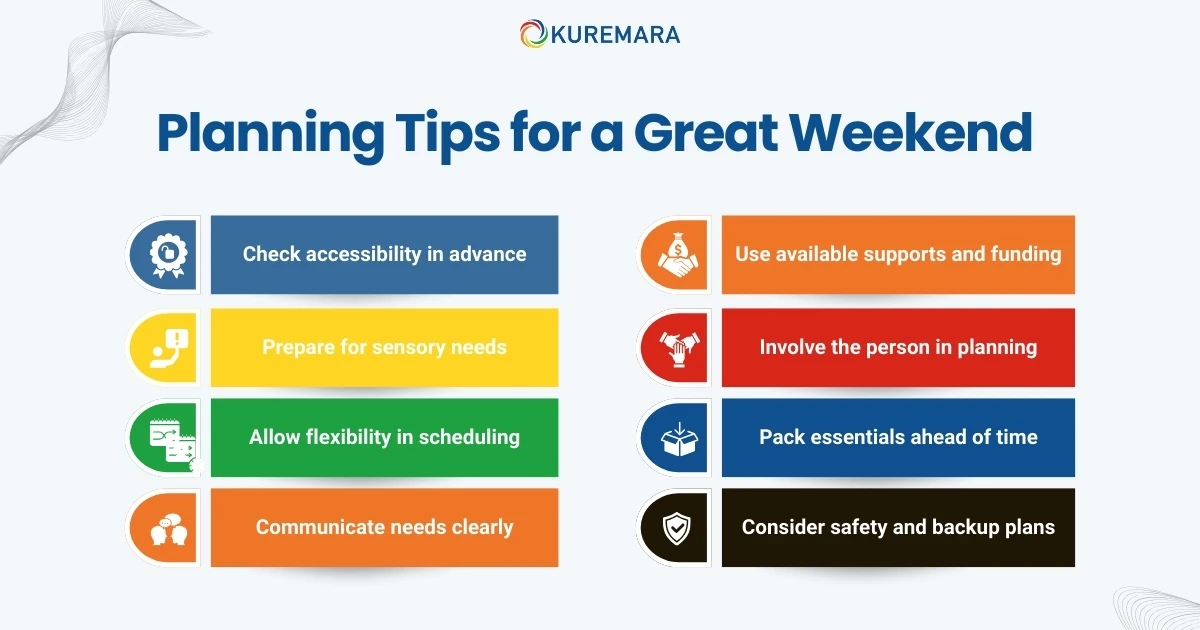 KUREMARA

Planning Tips for a Great Weekend

Check accessibility in advance

Prepare for sensory needs

Allow flexibility in scheduling

Communicate needs clearly

Use available supports and funding

Involve the person in planning

Pack essentials ahead of time

Consider safety and backup plans